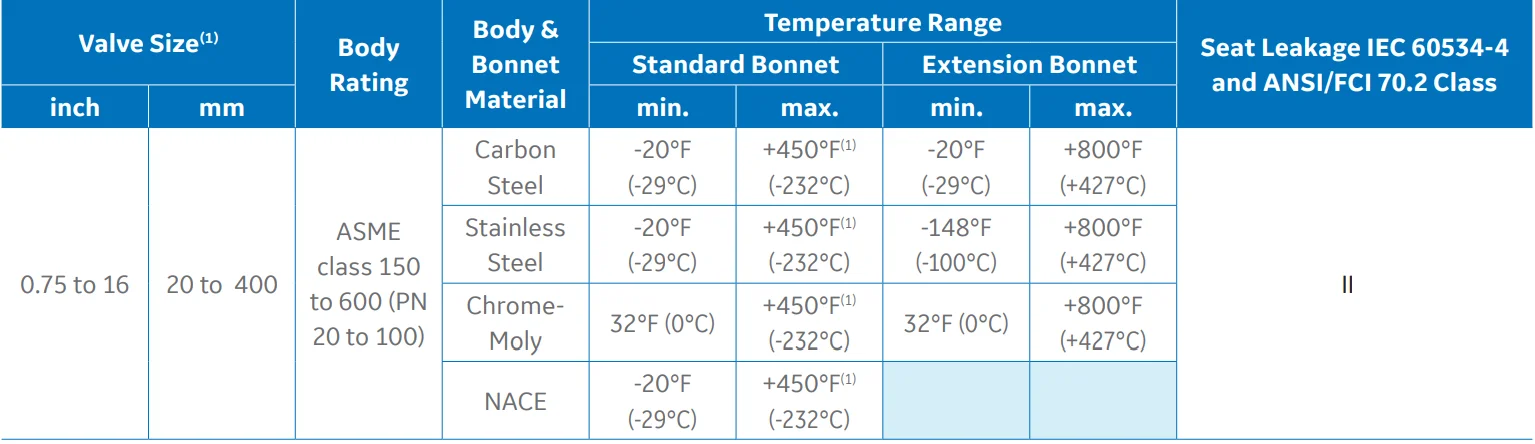 | Valve Size$^{(1)}$ inch | Valve Size$^{(1)}$ mm | Body Rating | Body & Bonnet Material | Temperature Range Standard Bonnet min. | Temperature Range Standard Bonnet max. | Temperature Range Extension Bonnet min. | Temperature Range Extension Bonnet max. | Seat Leakage IEC 60534-4 and ANSI/FCI 70.2 Class |
|---|---|---|---|---|---|---|---|---|
| 0.75 to 16 | 20 to 400 | ASME class 150 to 600 (PN 20 to 100) | Carbon Steel | -20°F (-29°C) | +450°F$^{(1)}$ (-232°C) | -20°F (-29°C) | +800°F (+427°C) | II |
| | | | Stainless Steel | -20°F (-29°C) | +450°F$^{(1)}$ (-232°C) | -148°F (-100°C) | +800°F (+427°C) | |
| | | | Chrome-Moly | 32°F (0°C) | +450°F$^{(1)}$ (-232°C) | 32°F (0°C) | +800°F (+427°C) | |
| | | | NACE | -20°F (-29°C) | +450°F$^{(1)}$ (-232°C) | | | |